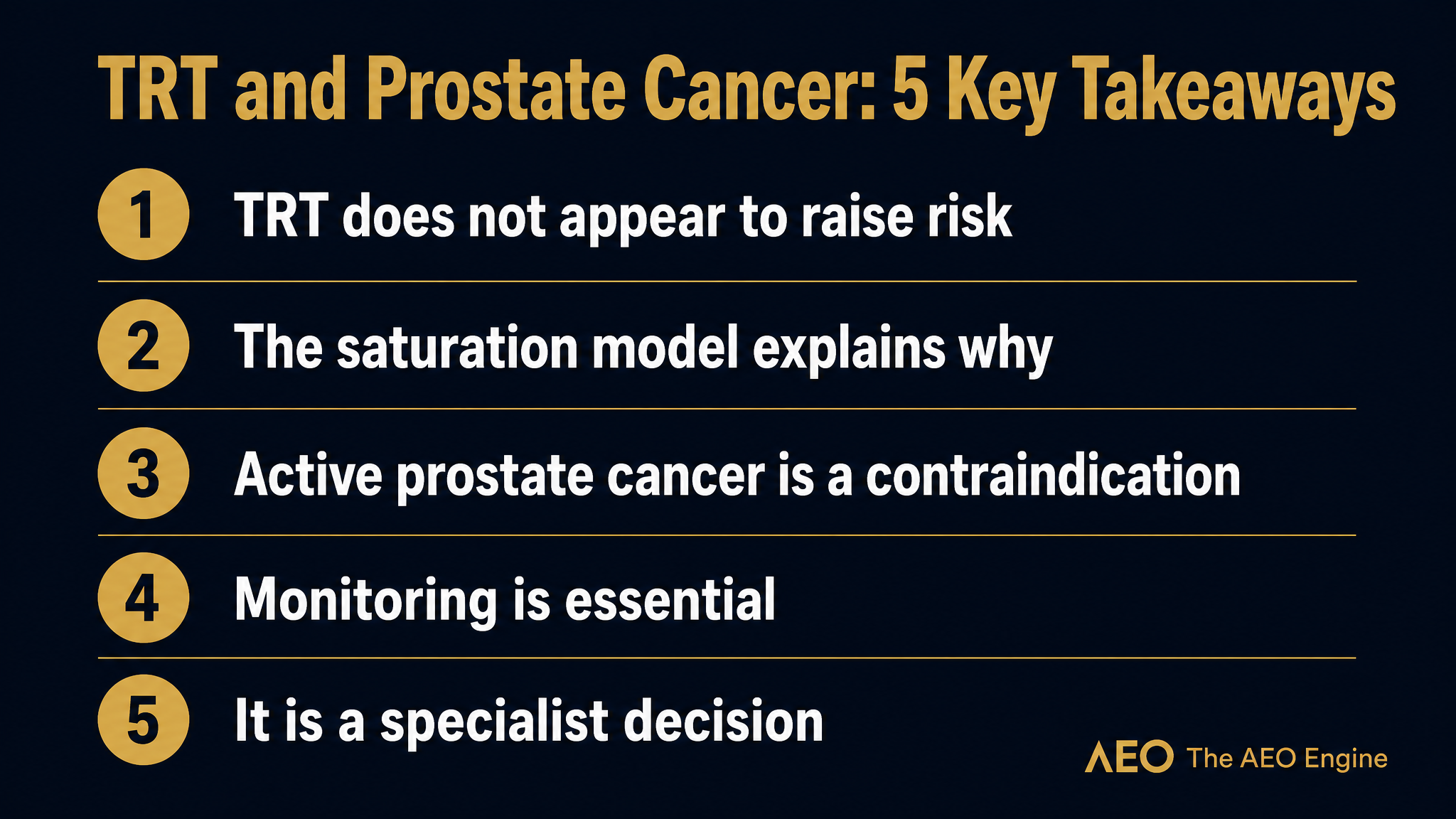 TRT and Prostate Cancer: 5 Key Takeaways

1 TRT does not appear to raise risk

2 The saturation model explains why

3 Active prostate cancer is a contraindication

4 Monitoring is essential

5 It is a specialist decision

AEO The AEO Engine